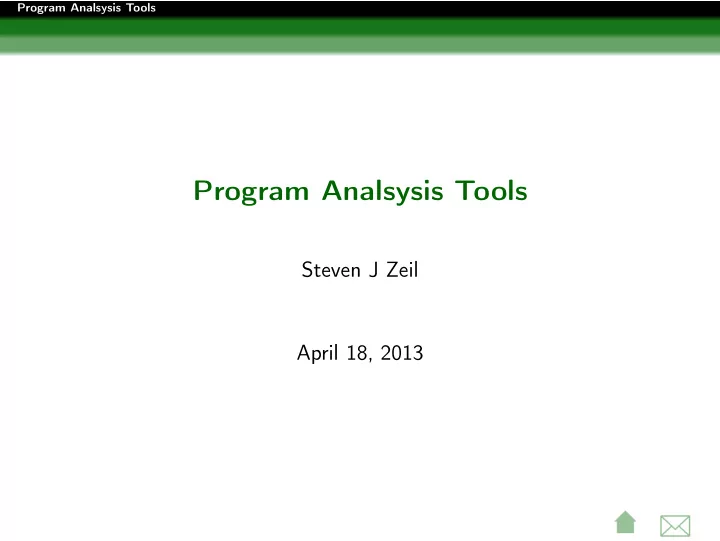 Program Analsysis Tools

Program Analsysis Tools

Steven J Zeil

April 18, 2013